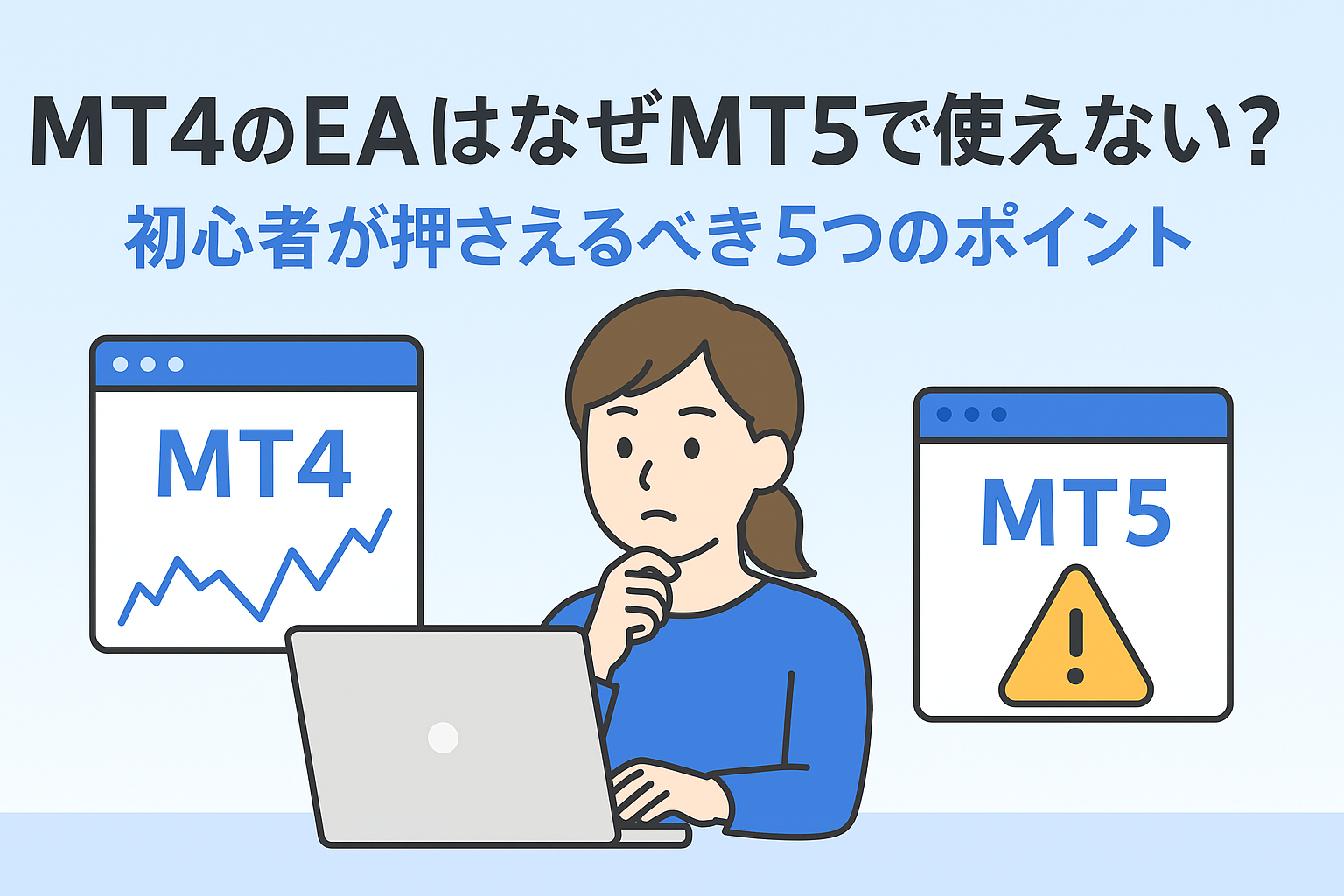 MT4のEAはなぜMT5で使えない?
初心者が押さえるべき5つのポイント

MT4

MT5